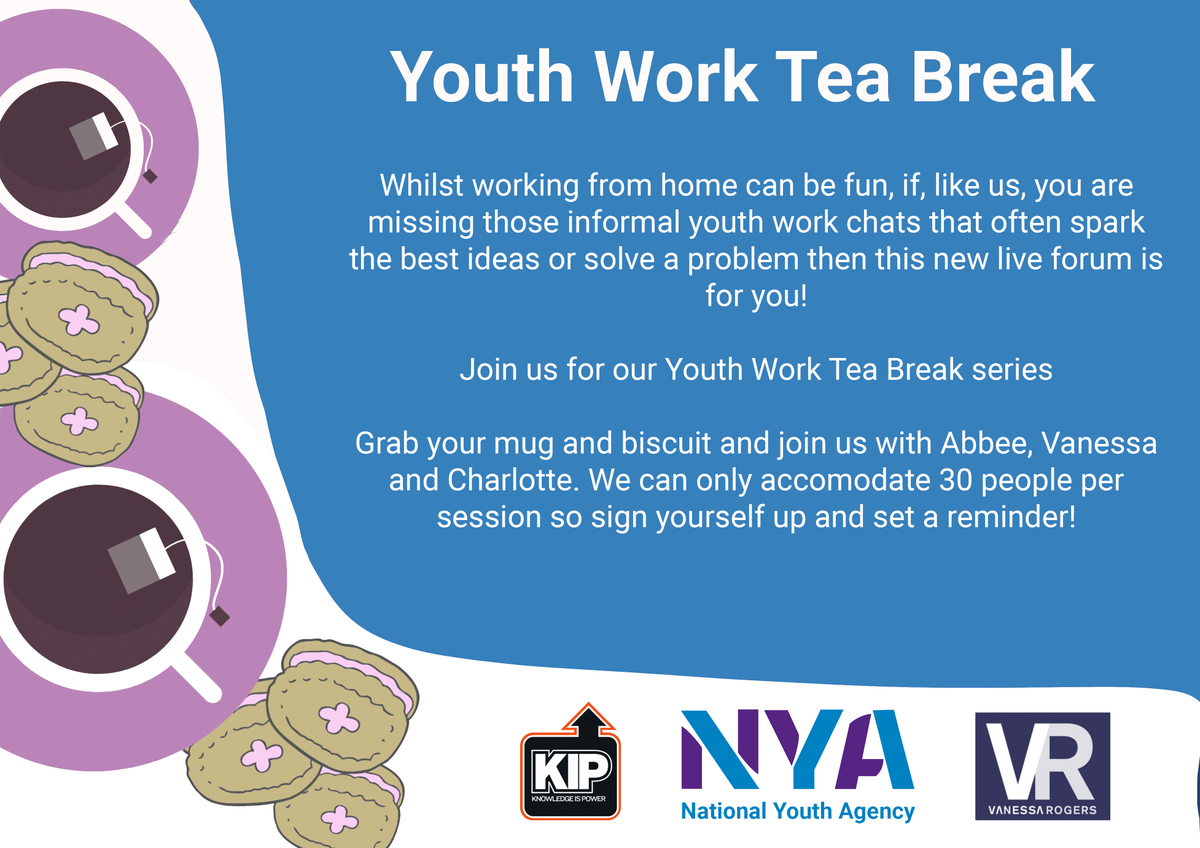 Youth Work Tea Break

Whilst working from home can be fun, if, like us, you are missing those informal youth work chats that often spark the best ideas or solve a problem then this new live forum is for you!

Join us for our Youth Work Tea Break series

Grab your mug and biscuit and join us with Abbee, Vanessa and Charlotte. We can only accomodate 30 people per session so sign yourself up and set a reminder!

KIP
KNOWLEDGE IS POWER

NYA
National Youth Agency

VR
VANESSA ROGERS